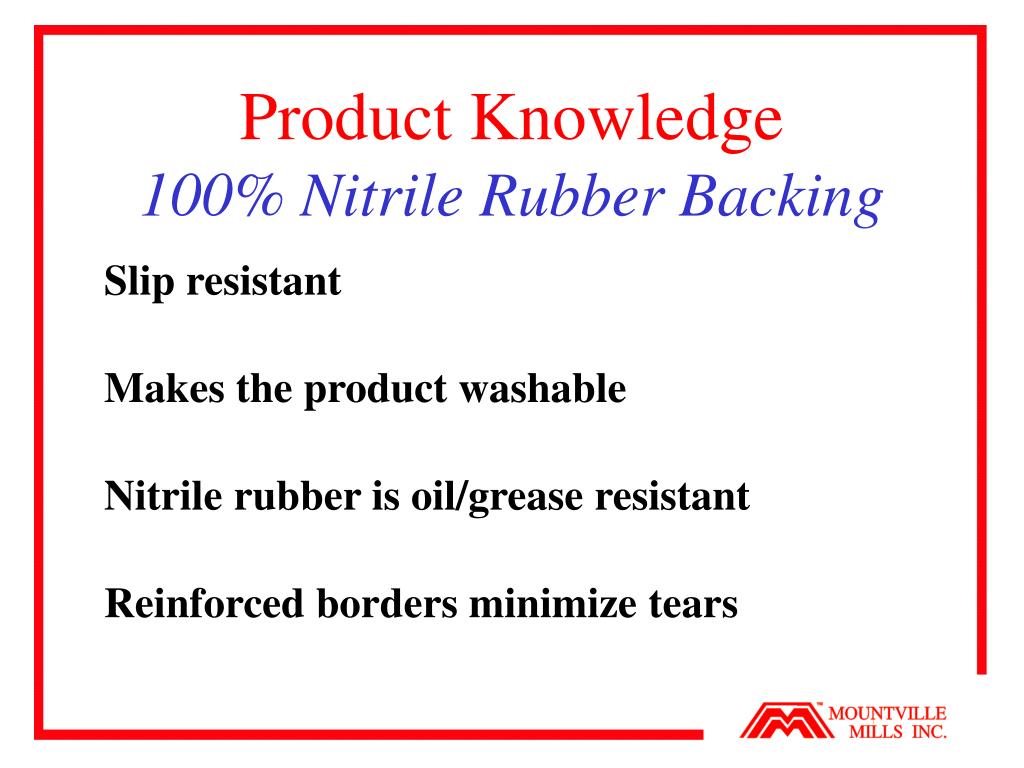 Product Knowledge
100% Nitrile Rubber Backing

Slip resistant

Makes the product washable

Nitrile rubber is oil/grease resistant

Reinforced borders minimize tears

™ MOUNTVILLE MILLS INC.